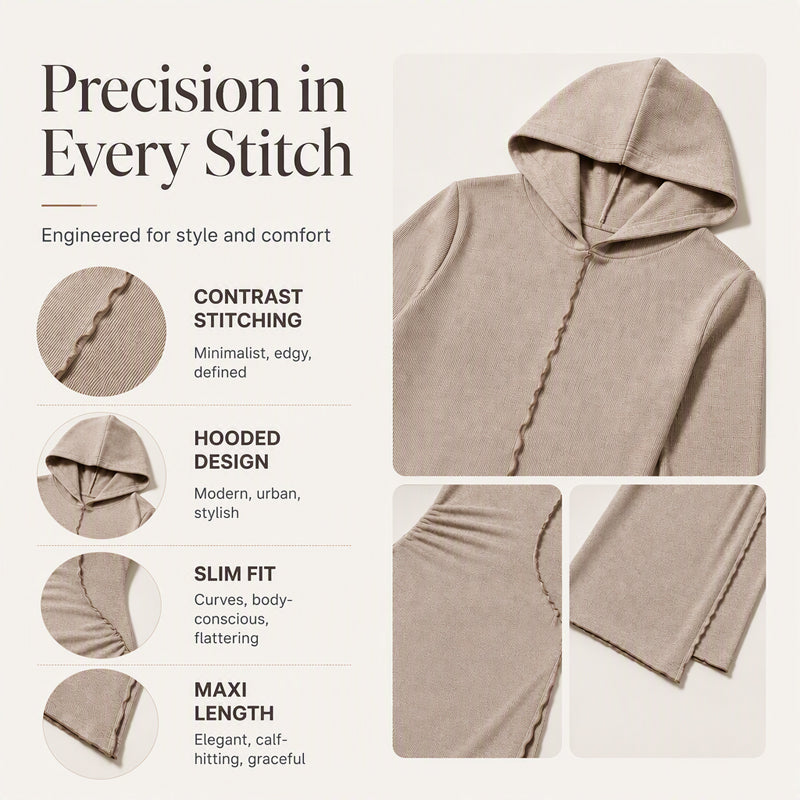 Precision in Every Stitch

Engineered for style and comfort

CONTRAST STITCHING
Minimalist, edgy, defined

HOODED DESIGN
Modern, urban, stylish

SLIM FIT
Curves, body-conscious, flattering

MAXI LENGTH
Elegant, calf-hitting, graceful